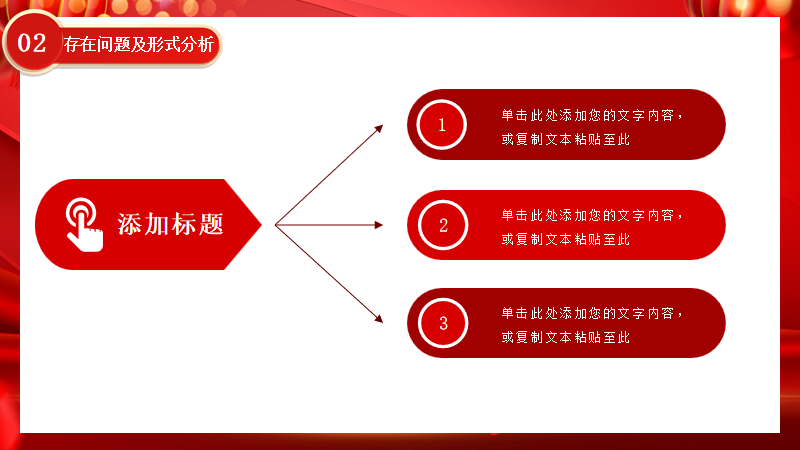 02 存在问题及形式分析

添加标题

1 单击此处添加您的文字内容，或复制文本粘贴至此

2 单击此处添加您的文字内容，或复制文本粘贴至此

3 单击此处添加您的文字内容，或复制文本粘贴至此